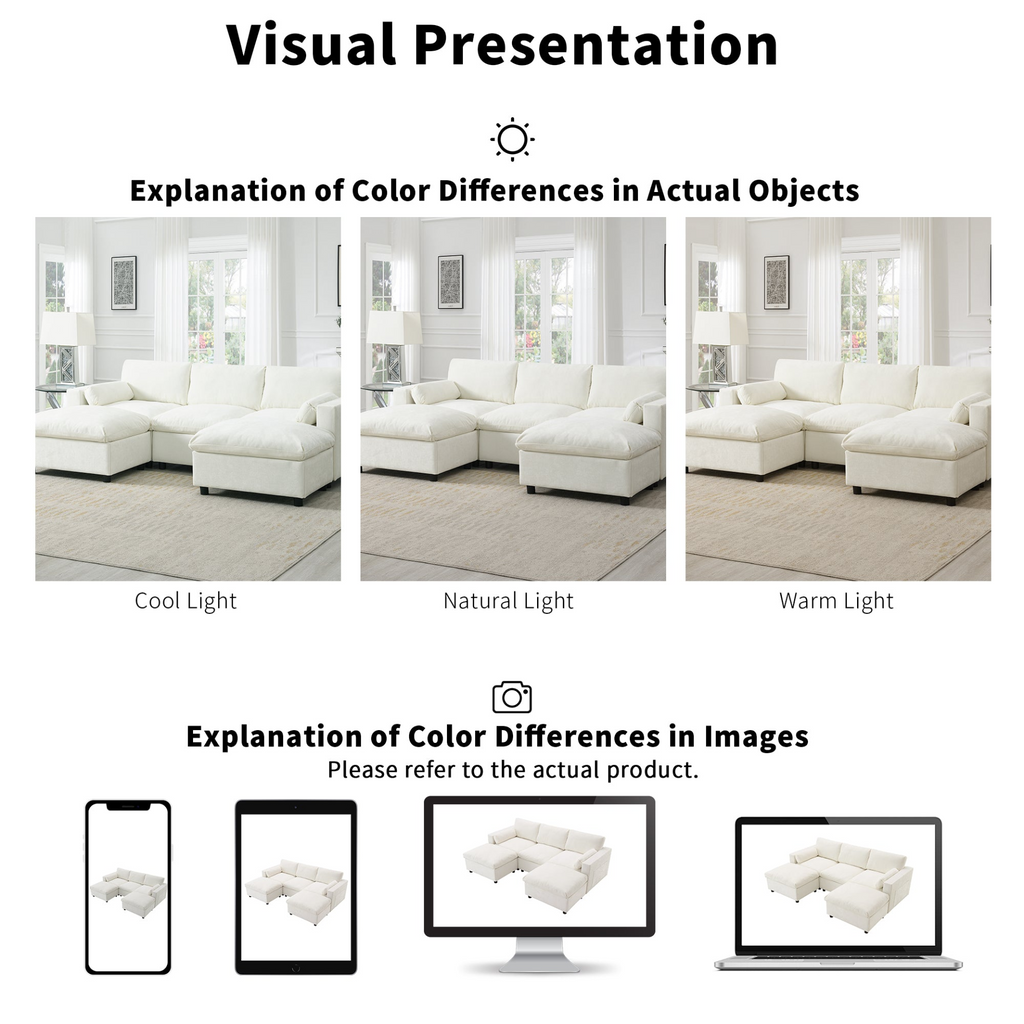 Visual Presentation

Explanation of Color Differences in Actual Objects

Cool Light

Natural Light

Warm Light

Explanation of Color Differences in Images

Please refer to the actual product.